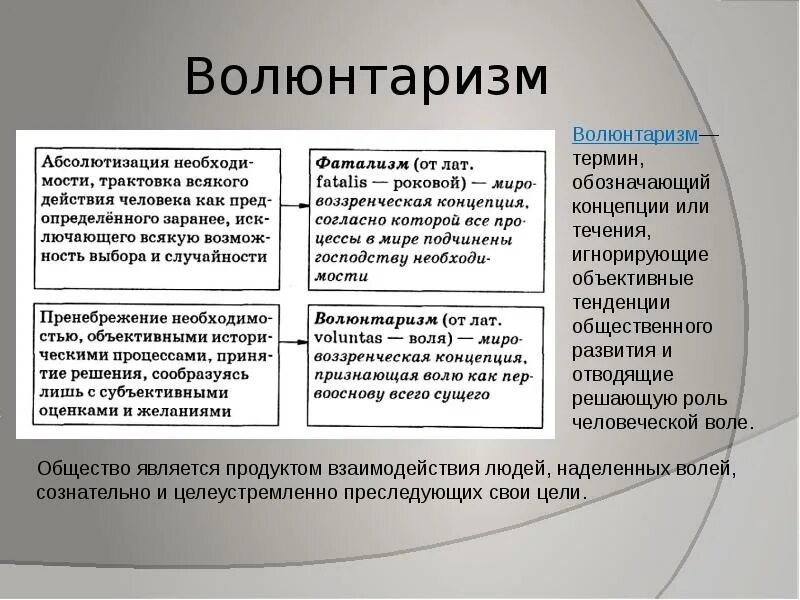 Волюнтаризм

Абсолютизация необходимости, трактовка всякого действия человека как предопределённого заранее, исключающего всякую возможность выбора и случайности

Фатализм (от лат. fatalis — роковой) — мировоззренческая концепция, согласно которой все процессы в мире подчинены господству необходимости

Пренебрежение необходимостью, объективными историческими процессами, принятие решения, сообразуясь лишь с субъективными оценками и желаниями

Волюнтаризм (от лат. voluntas — воля) — мировоззренческая концепция, признающая волю как первооснову всего сущего

Волюнтаризм— термин, обозначающий концепции или течения, игнорирующие объективные тенденции общественного развития и отводящие решающую роль человеческой воле.

Общество является продуктом взаимодействия людей, наделенных волей, сознательно и целеустремленно преследующих свои цели.